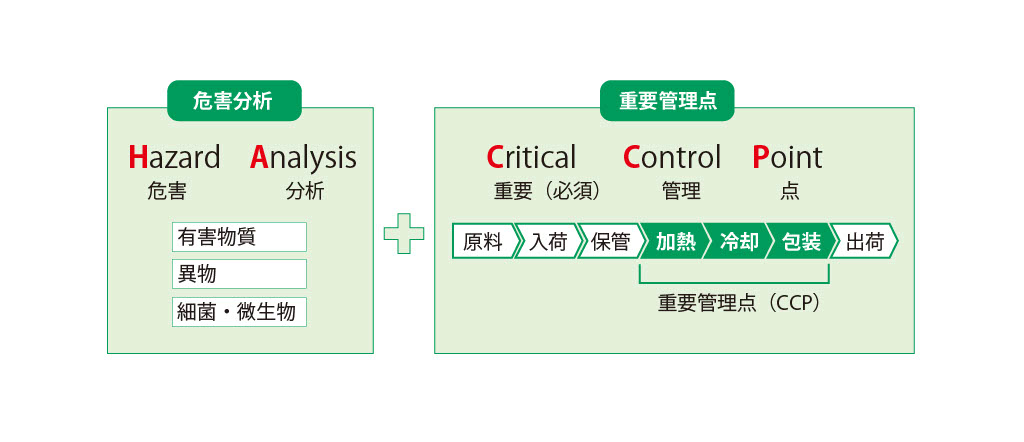 危害分析

Hazard Analysis
危害 分析

有害物質
異物
細菌・微生物

重要管理点

Critical Control Point
重要（必須） 管理 点

原料 入荷 保管 加熱 冷却 包装 出荷

重要管理点（CCP）